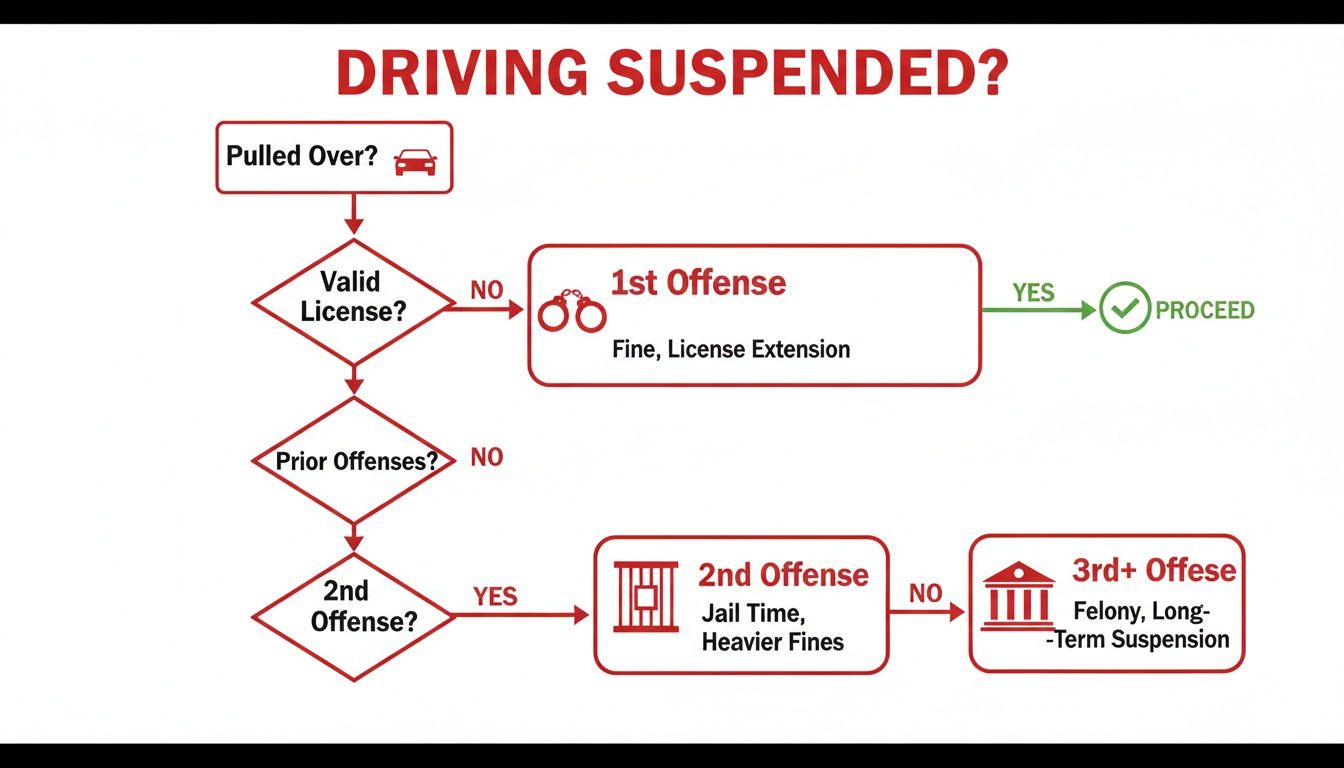 DRIVING SUSPENDED?

Pulled Over?

Valid License?

NO

1st Offense

Fine, License Extension

YES

PROCEED

Prior Offenses?

NO

2nd Offense?

YES

2nd Offense

Jail Time, Heavier Fines

NO

3rd+ Offese

Felony, Long- -Term Suspension